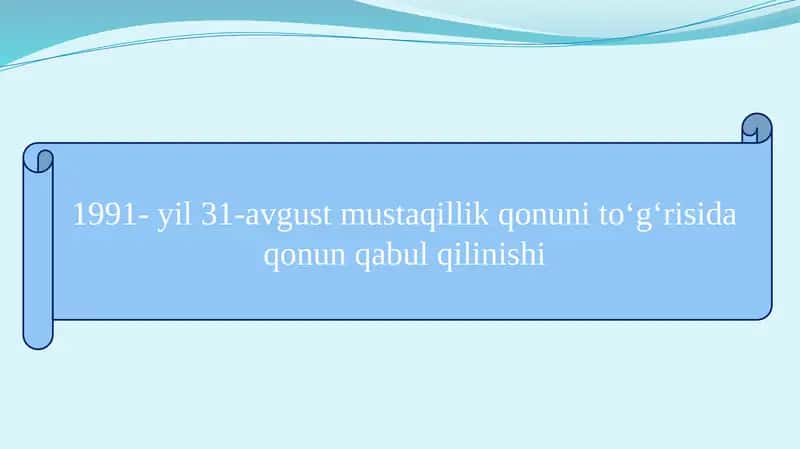 1991- yil 31-avgust mustaqillik qonuni to‘g‘risida qonun qabul qilinishi